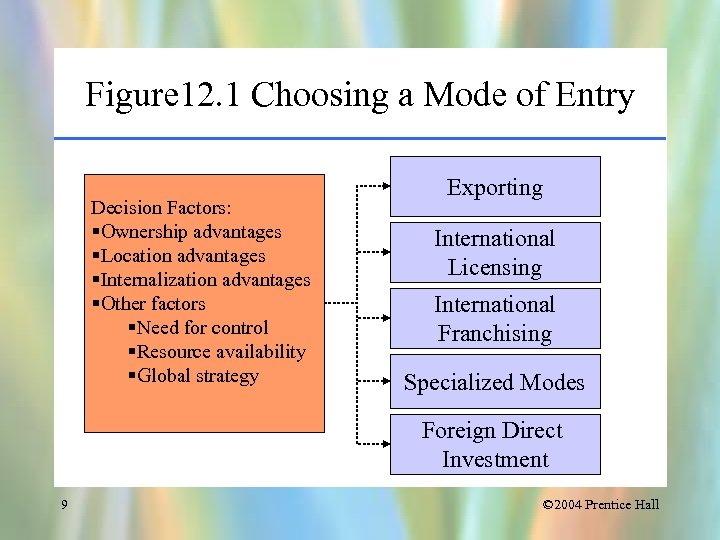 Figure12.1 Choosing a Mode of Entry

Decision Factors:
▪Ownership advantages
▪Location advantages
▪Internalization advantages
▪Other factors
▪Need for control
▪Resource availability
▪Global strategy

Exporting

International Licensing

International Franchising

Specialized Modes

Foreign Direct Investment

9

©2004 Prentice Hall